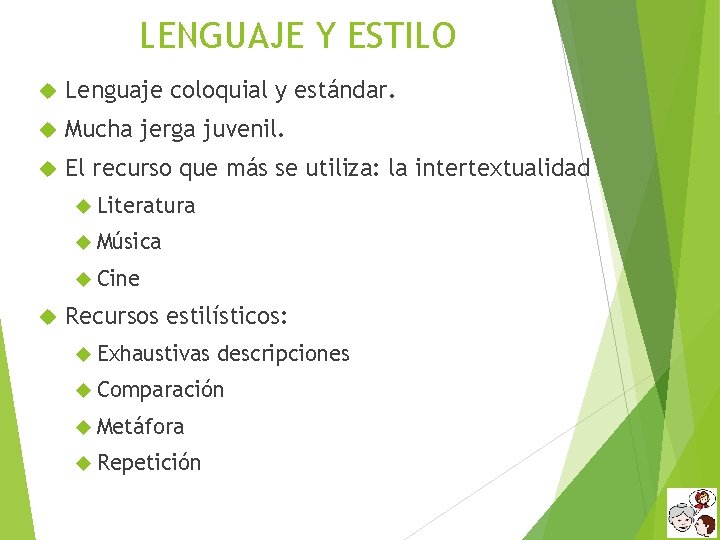 LENGUAJE Y ESTILO

Lenguaje coloquial y estándar.

Mucha jerga juvenil.

El recurso que más se utiliza: la intertextualidad

Literatura

Música

Cine

Recursos estilísticos:

Exhaustivas descripciones

Comparación

Metáfora

Repetición